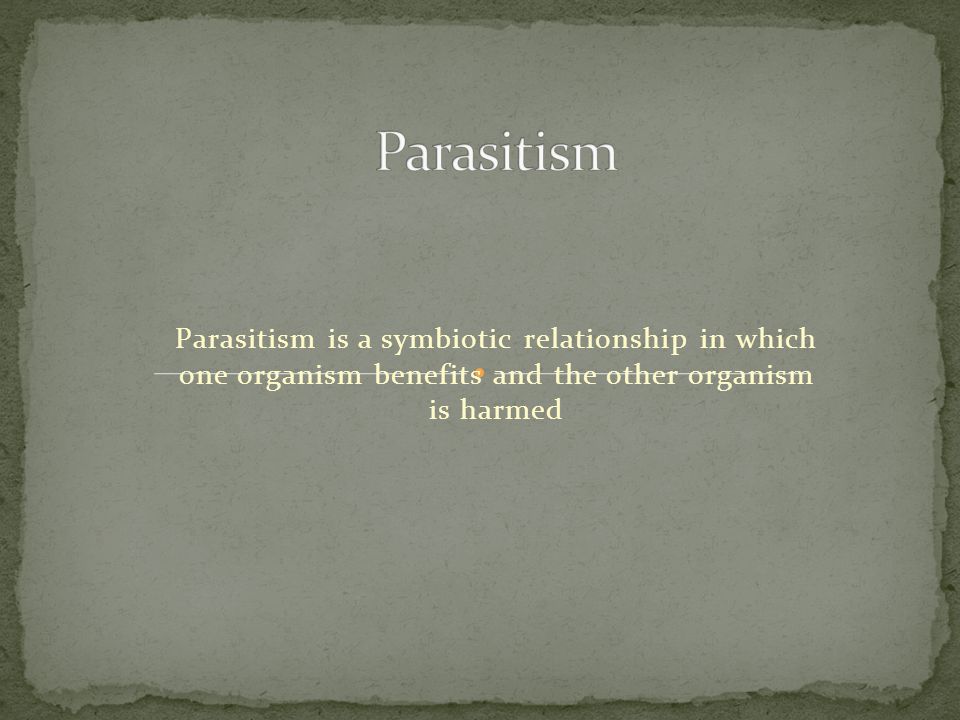 Parasitism

Parasitism is a symbiotic relationship in which one organism benefits and the other organism is harmed